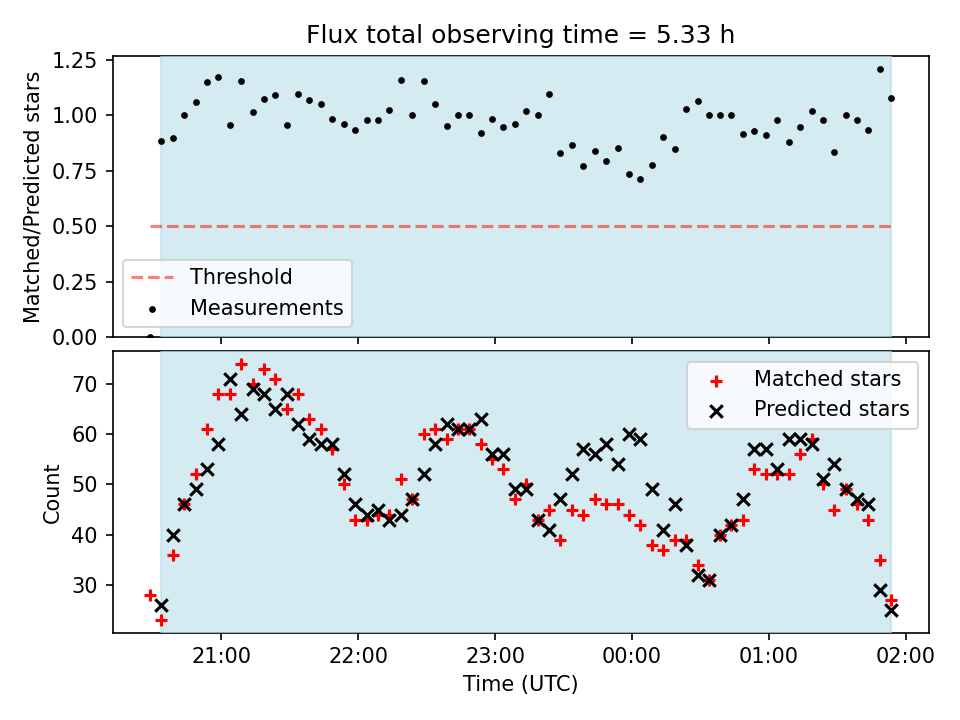 Flux total observing time = 5.33 h

Matched/Predicted stars

1.25
1.00
0.75
0.50
0.25
0.00

Threshold
Measurements

Count

70
60
50
40
30

Matched stars
Predicted stars

21:00
22:00
23:00
00:00
01:00
02:00

Time (UTC)